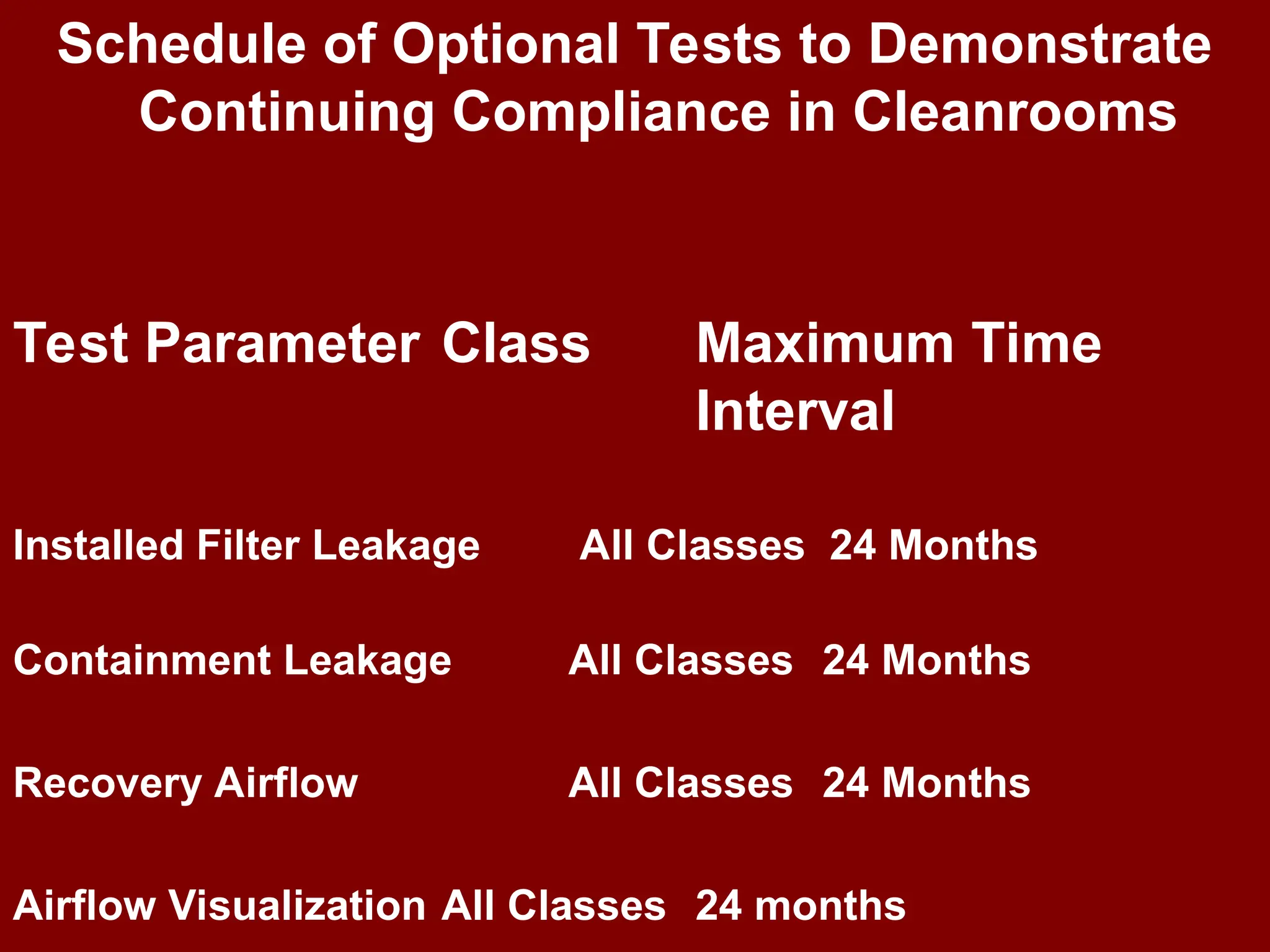 Schedule of Optional Tests to Demonstrate Continuing Compliance in Cleanrooms

| Test Parameter | Class | Maximum Time Interval |
|---|---|---|
| Installed Filter Leakage | All Classes | 24 Months |
| Containment Leakage | All Classes | 24 Months |
| Recovery Airflow | All Classes | 24 Months |
| Airflow Visualization | All Classes | 24 months |